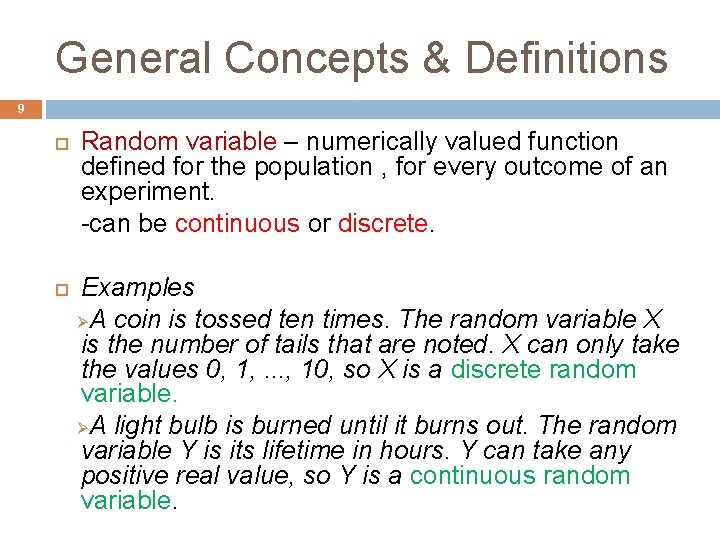 General Concepts & Definitions

9

Random variable – numerically valued function defined for the population , for every outcome of an experiment.

-can be continuous or discrete.

Examples

A coin is tossed ten times. The random variable X is the number of tails that are noted. X can only take the values 0, 1, ..., 10, so X is a discrete random variable.

A light bulb is burned until it burns out. The random variable Y is its lifetime in hours. Y can take any positive real value, so Y is a continuous random variable.